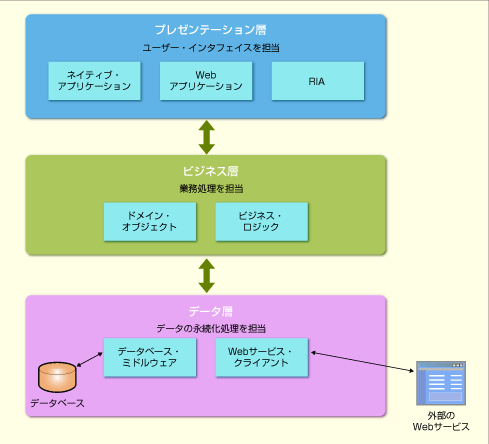 プレゼンテーション層
ユーザー・インタフェイスを担当

ネイティブ・アプリケーション

Web アプリケーション

RIA

ビジネス層
業務処理を担当

ドメイン・オブジェクト

ビジネス・ロジック

データ層
データの永続化処理を担当

データベース・ミドルウェア

Webサービス・クライアント

データベース

外部の Webサービス